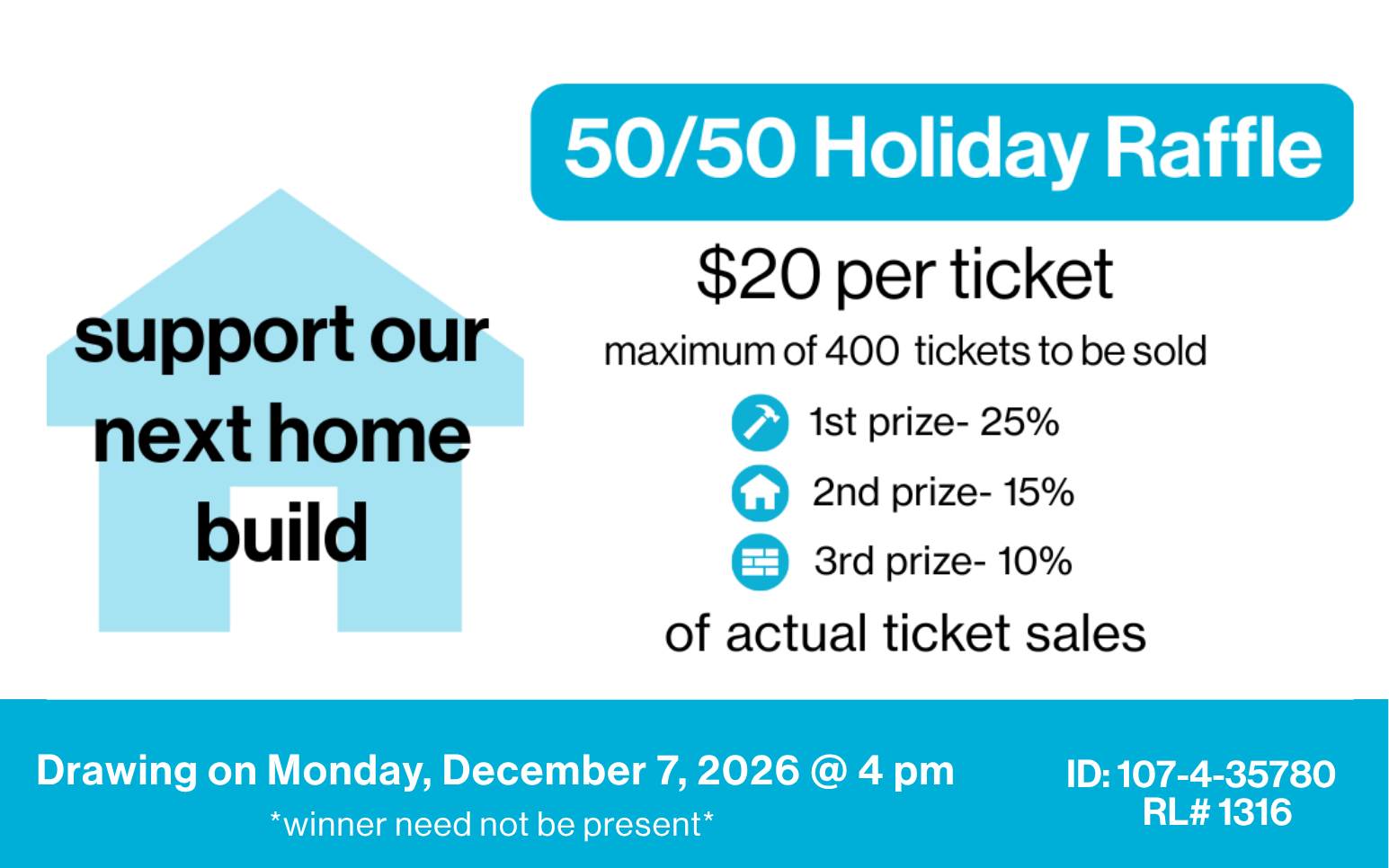 support our next home build

50/50 Holiday Raffle

$20 per ticket

maximum of 400 tickets to be sold

1st prize- 25%

2nd prize- 15%

3rd prize- 10%

of actual ticket sales

Drawing on Monday, December 7, 2026 @ 4 pm

*winner need not be present*

ID: 107-4-35780
RL# 1316